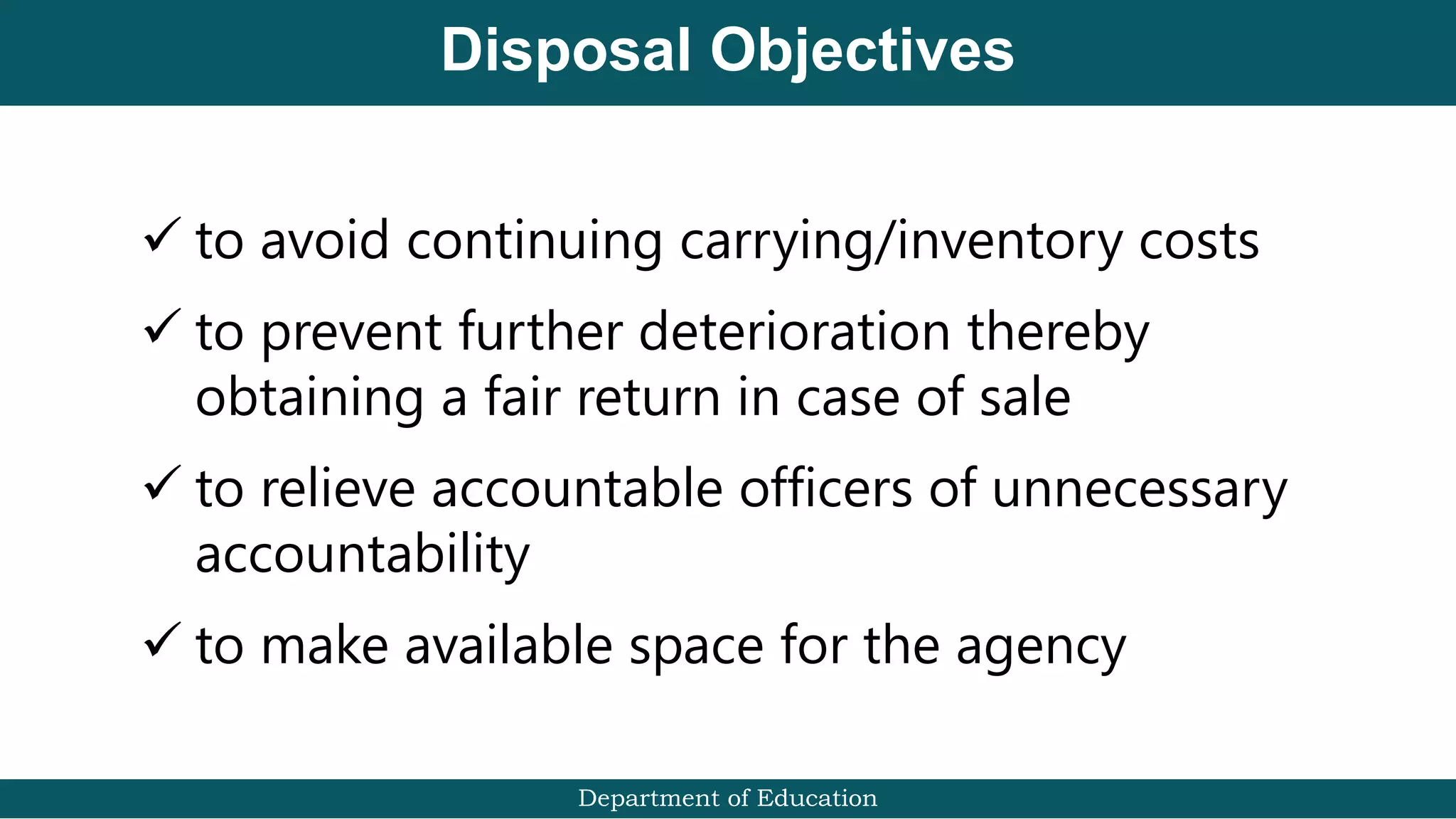 Disposal Objectives

✓ to avoid continuing carrying/inventory costs

✓ to prevent further deterioration thereby obtaining a fair return in case of sale

✓ to relieve accountable officers of unnecessary accountability

✓ to make available space for the agency

Department of Education